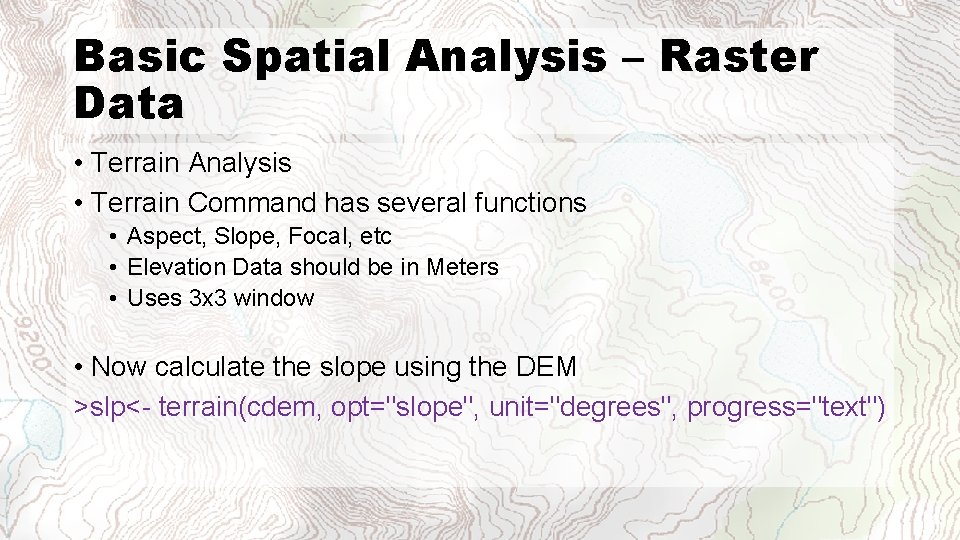 Basic Spatial Analysis – Raster Data

• Terrain Analysis
• Terrain Command has several functions
  • Aspect, Slope, Focal, etc
  • Elevation Data should be in Meters
  • Uses 3x3 window

• Now calculate the slope using the DEM
>slp<- terrain(cdem, opt="slope", unit="degrees", progress="text")

9200

8400